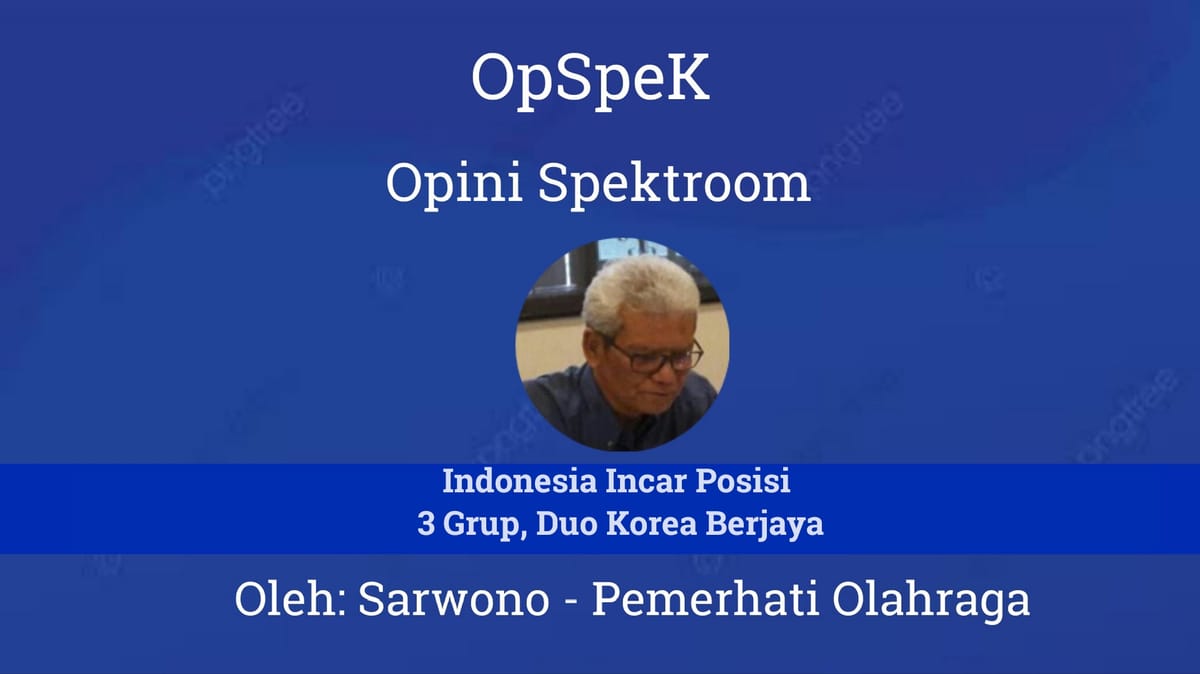 OpSpeK

Opini Spektroom

Indonesia Incar Posisi
3 Grup, Duo Korea Berjaya

Oleh: Sarwono - Pemerhati Olahraga